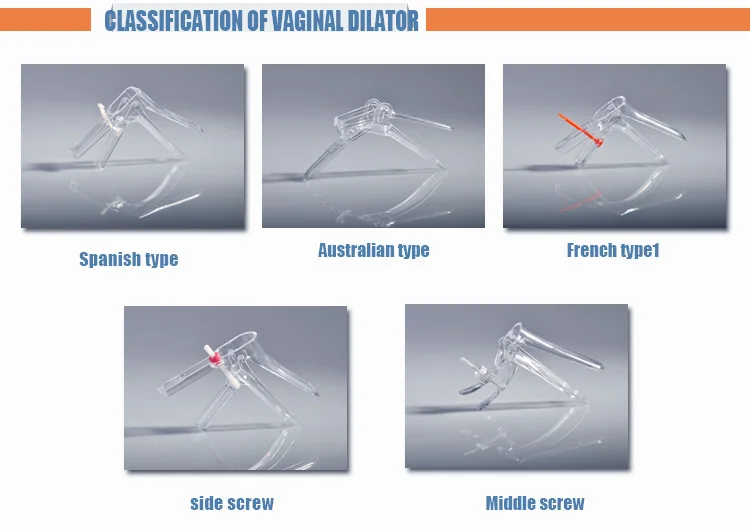 CLASSIFICATION OF VAGINAL DILATOR

Spanish type

Australian type

French type1

side screw

Middle screw